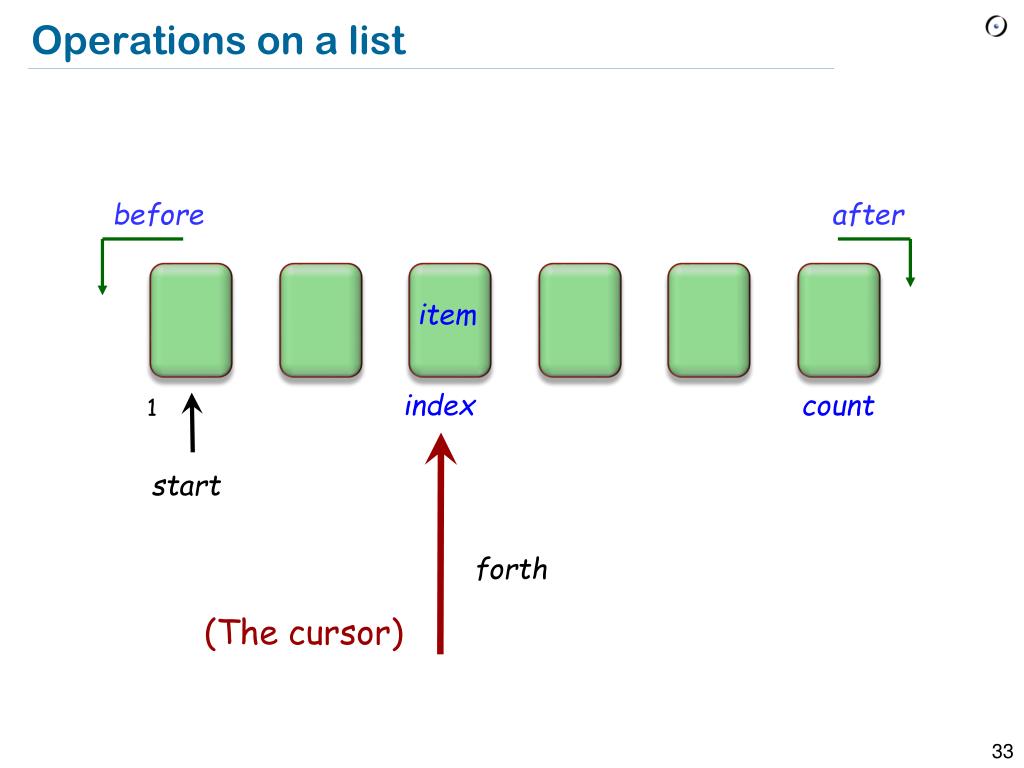 Operations on a list

before

after

item

1

index

count

start

forth

(The cursor)

33